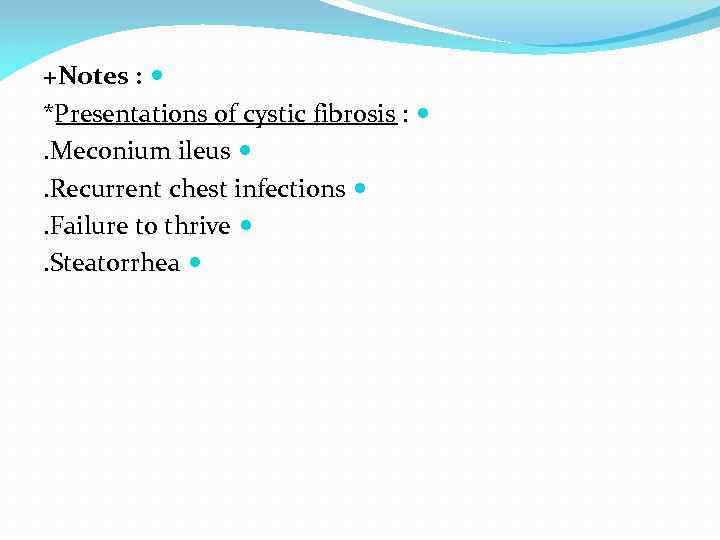 +Notes :
*Presentations of cystic fibrosis :
.Meconium ileus
.Recurrent chest infections
.Failure to thrive
.Steatorrhea